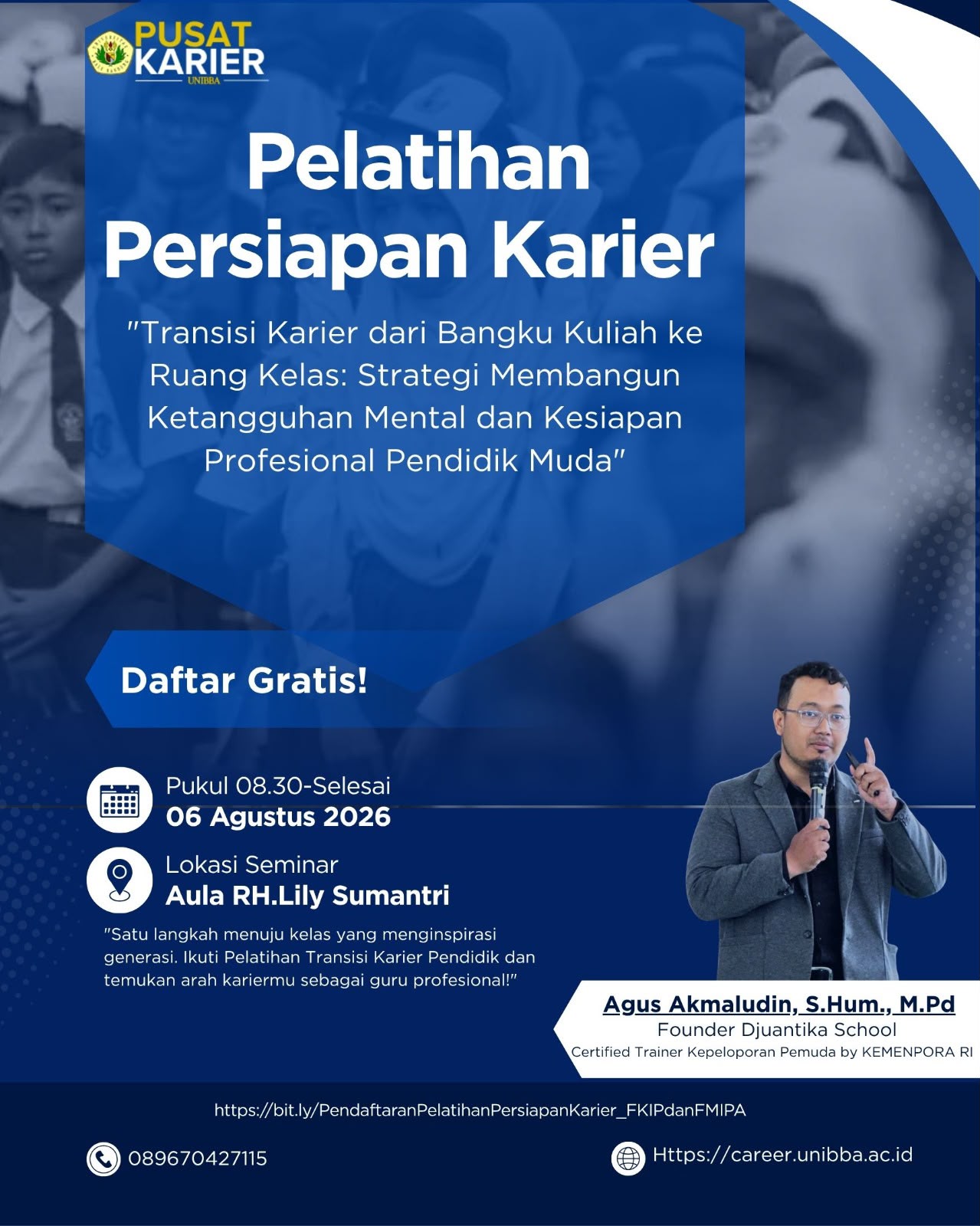 PUSAT KARIER
UNIBBA

Pelatihan Persiapan Karier

"Transisi Karier dari Bangku Kuliah ke Ruang Kelas: Strategi Membangun Ketangguhan Mental dan Kesiapan Profesional Pendidik Muda"

Daftar Gratis!

Pukul 08.30-Selesai
06 Agustus 2026

Lokasi Seminar
Aula RH.Lily Sumantri

"Satu langkah menuju kelas yang menginspirasi generasi. Ikuti Pelatihan Transisi Karier Pendidik dan temukan arah kariermu sebagai guru profesional!"

Agus Akmaludin, S.Hum., M.Pd
Founder Djuantika School
Certified Trainer Kepeloporan Pemuda by KEMENPORA RI

https://bit.ly/PendaftaranPelatihanPersiapanKarier_FKIPdanFMIPA

089670427115

Https://career.unibba.ac.id